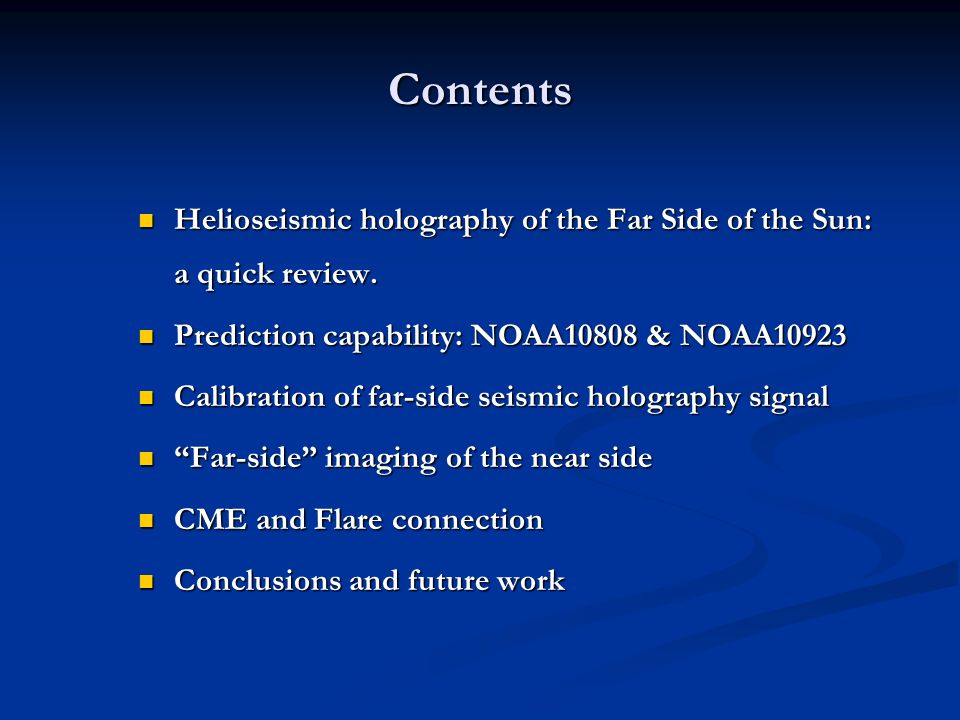 Contents

- Helioseismic holography of the Far Side of the Sun: a quick review.
- Prediction capability: NOAA10808 & NOAA10923
- Calibration of far-side seismic holography signal
- “Far-side” imaging of the near side
- CME and Flare connection
- Conclusions and future work